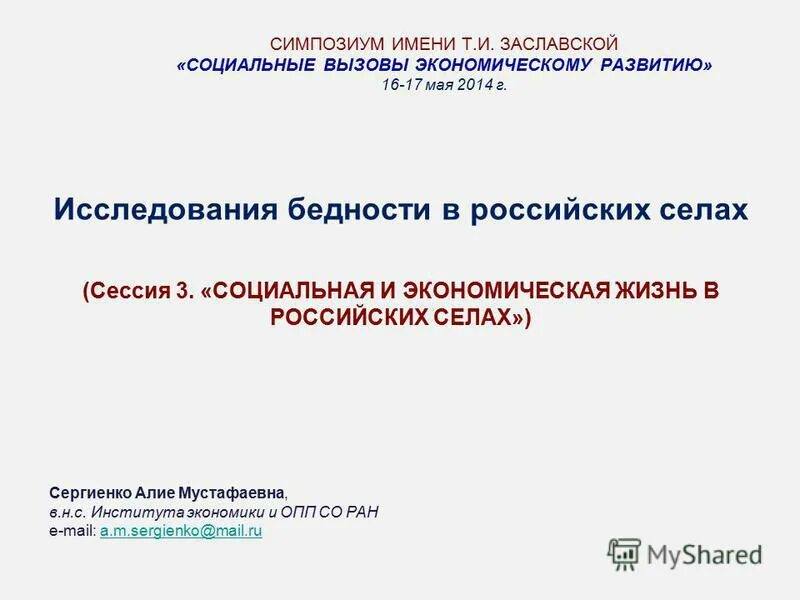 СИМПОЗИУМ ИМЕНИ Т.И. ЗАСЛАВСКОЙ
«СОЦИАЛЬНЫЕ ВЫЗОВЫ ЭКОНОМИЧЕСКОМУ РАЗВИТИЮ»
16-17 мая 2014 г.

Исследования бедности в российских селах

(Сессия 3. «СОЦИАЛЬНАЯ И ЭКОНОМИЧЕСКАЯ ЖИЗНЬ В РОССИЙСКИХ СЕЛАХ»)

Сергиенко Алие Мустафаевна,
в.н.с. Института экономики и ОПП СО РАН
e-mail: a.m.sergienko@mail.ru

MyShared